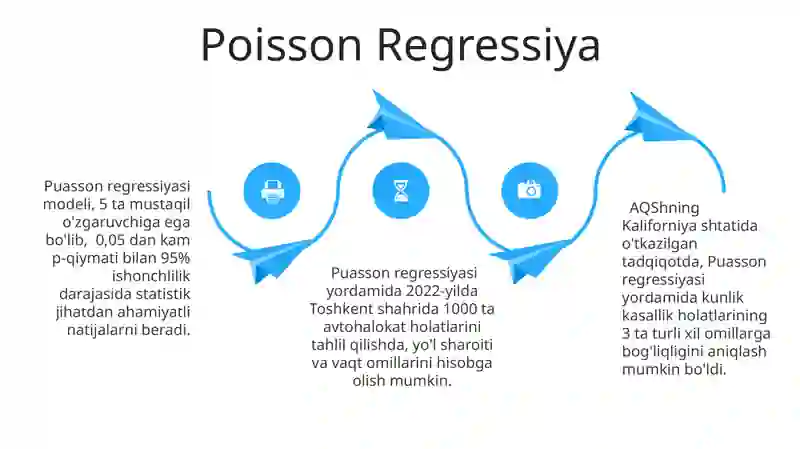 Poisson Regressiya

Puasson regressiyasi modeli, 5 ta mustaqil o'zgaruvchiga ega bo'lib, 0,05 dan kam p-qiymati bilan 95% ishonchlilik darajasida statistik jihatdan ahamiyatli natijalarni beradi.

Puasson regressiyasi yordamida 2022-yilda Toshkent shahrida 1000 ta avtohalokat holatlarini tahlil qilishda, yo'l sharoiti va vaqt omillarini hisobga olish mumkin.

AQShning Kaliforniya shtatida o'tkazilgan tadqiqotda, Puasson regressiyasi yordamida kunlik kasallik holatlarining 3 ta turli xil omillarga bog'liqligini aniqlash mumkin bo'ldi.